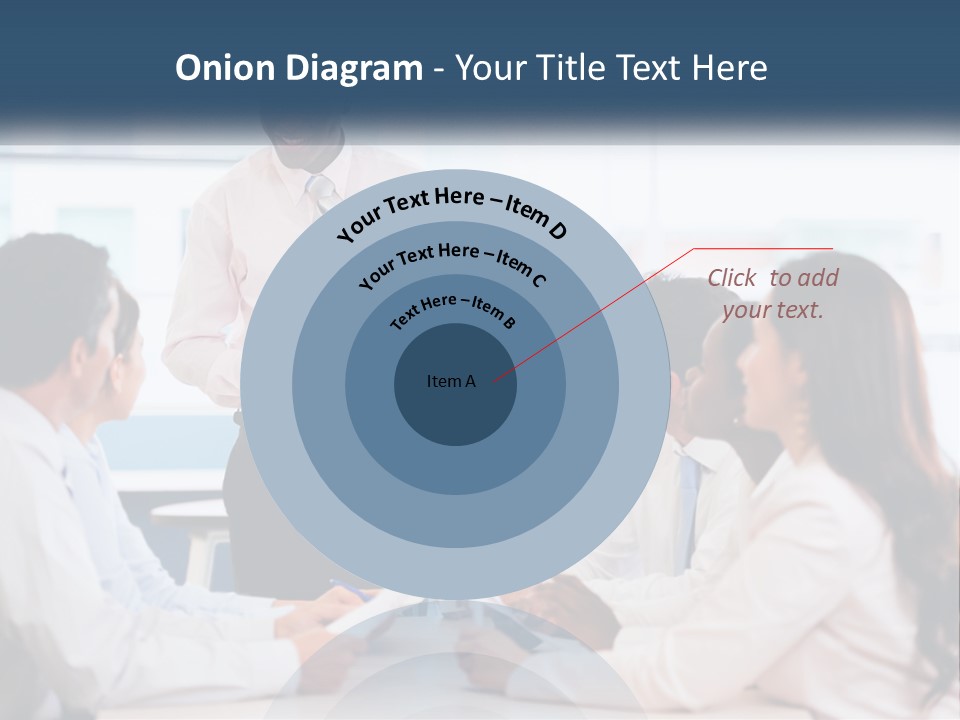 Onion Diagram - Your Title Text Here

Your Text Here – Item D

Your Text Here – Item C

Text Here – Item B

Item A

Click to add your text.